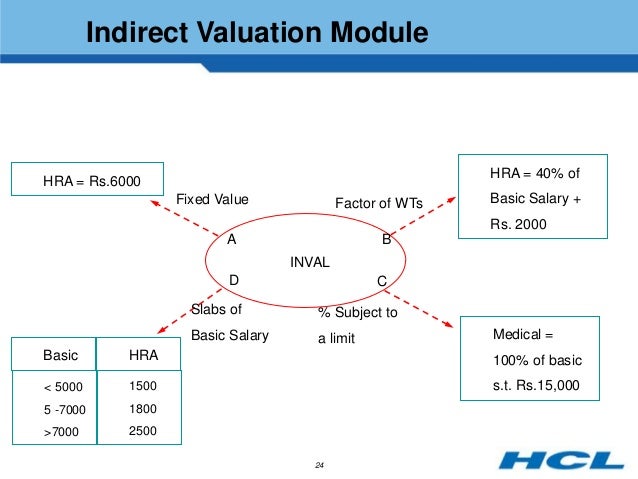 Indirect Valuation Module

HRA = Rs.6000

Fixed Value

Factor of WTs

HRA = 40% of Basic Salary + Rs. 2000

A

B

INVAL

D

C

Slabs of Basic Salary

% Subject to a limit

Medical = 100% of basic s.t. Rs.15,000

| Basic | HRA |
|---|---|
| < 5000 | 1500 |
| 5 -7000 | 1800 |
| >7000 | 2500 |

24

HCL